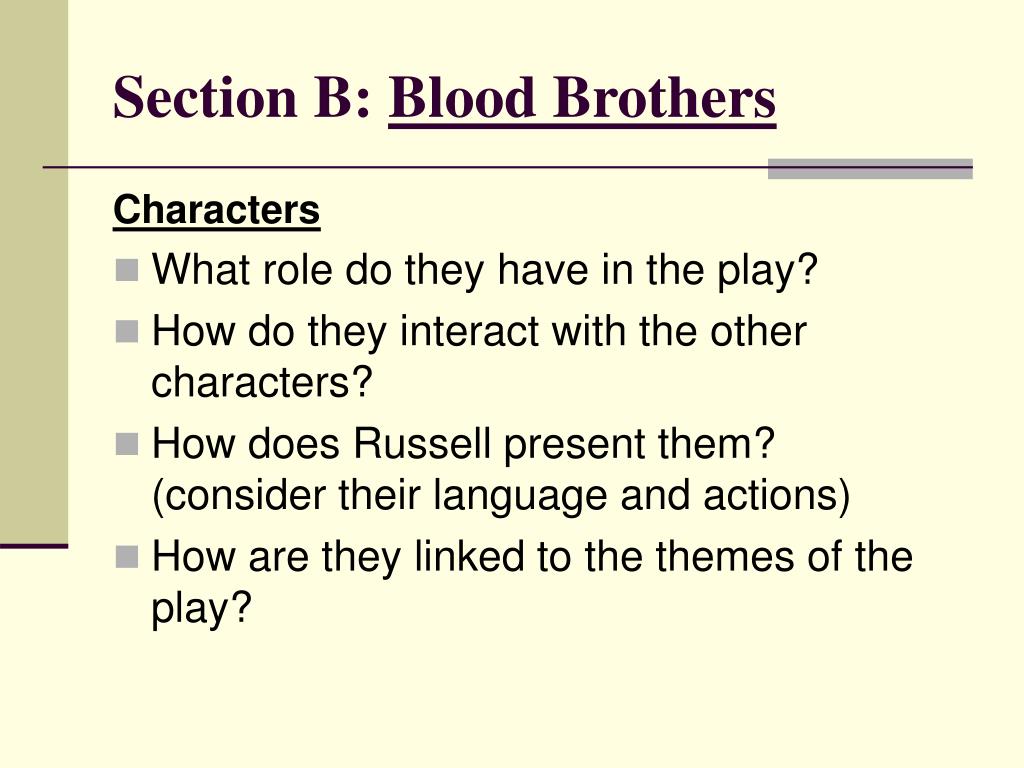 Section B: Blood Brothers

Characters

What role do they have in the play?

How do they interact with the other characters?

How does Russell present them? (consider their language and actions)

How are they linked to the themes of the play?